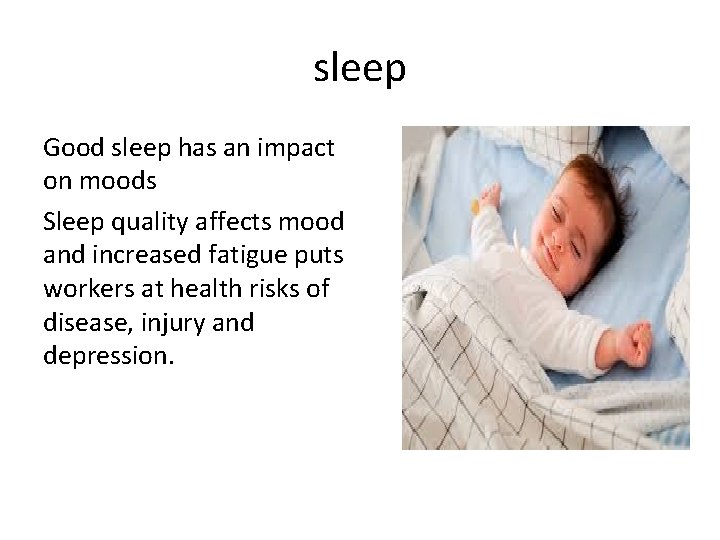 sleep

Good sleep has an impact on moods

Sleep quality affects mood and increased fatigue puts workers at health risks of disease, injury and depression.